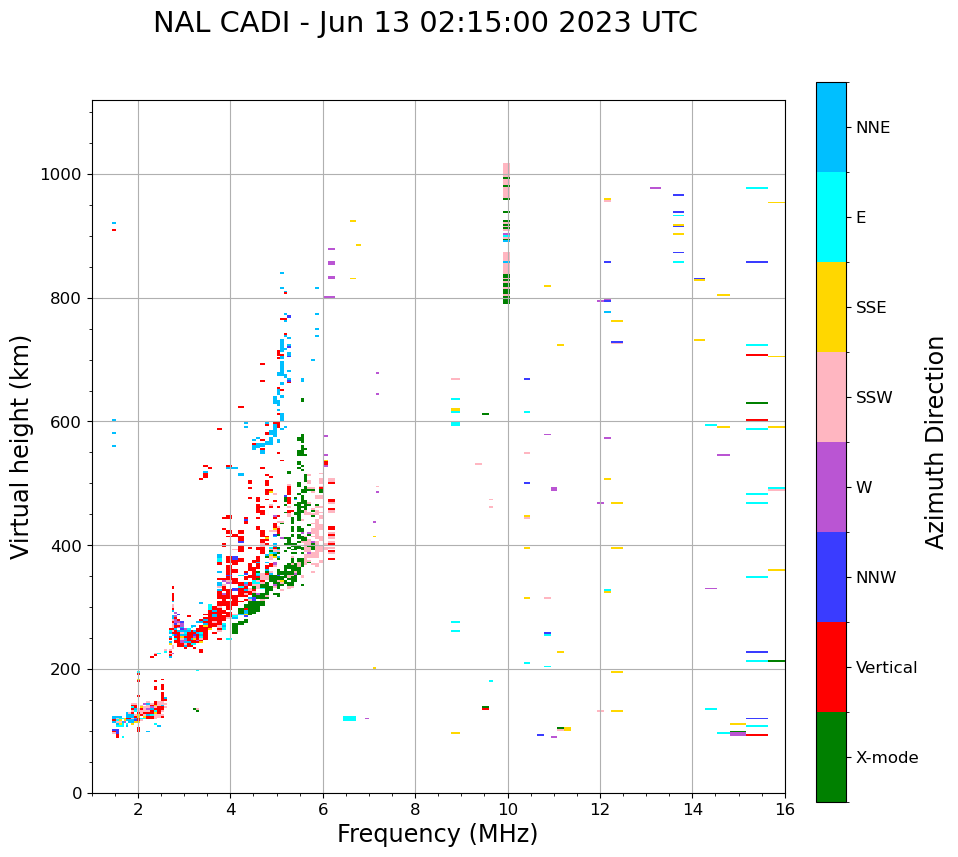 NAL CADI - Jun 13 02:15:00 2023 UTC

Virtual height (km)

1000
800
600
400
200
0

2
4
6
8
10
12
14
16

Frequency (MHz)

NNE
E
SSE
SSW
W
NNW
Vertical
X-mode

Azimuth Direction